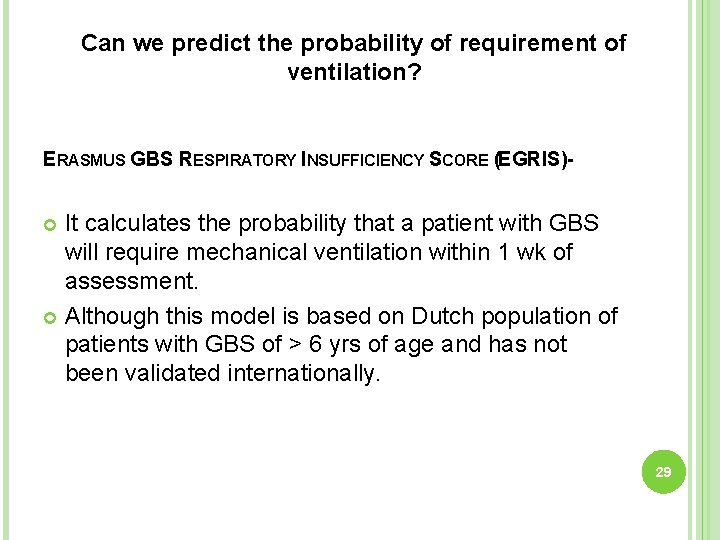 Can we predict the probability of requirement of ventilation?

ERASMUS GBS RESPIRATORY INSUFFICIENCY SCORE (EGRIS)-

It calculates the probability that a patient with GBS will require mechanical ventilation within 1 wk of assessment.

Although this model is based on Dutch population of patients with GBS of > 6 yrs of age and has not been validated internationally.

29